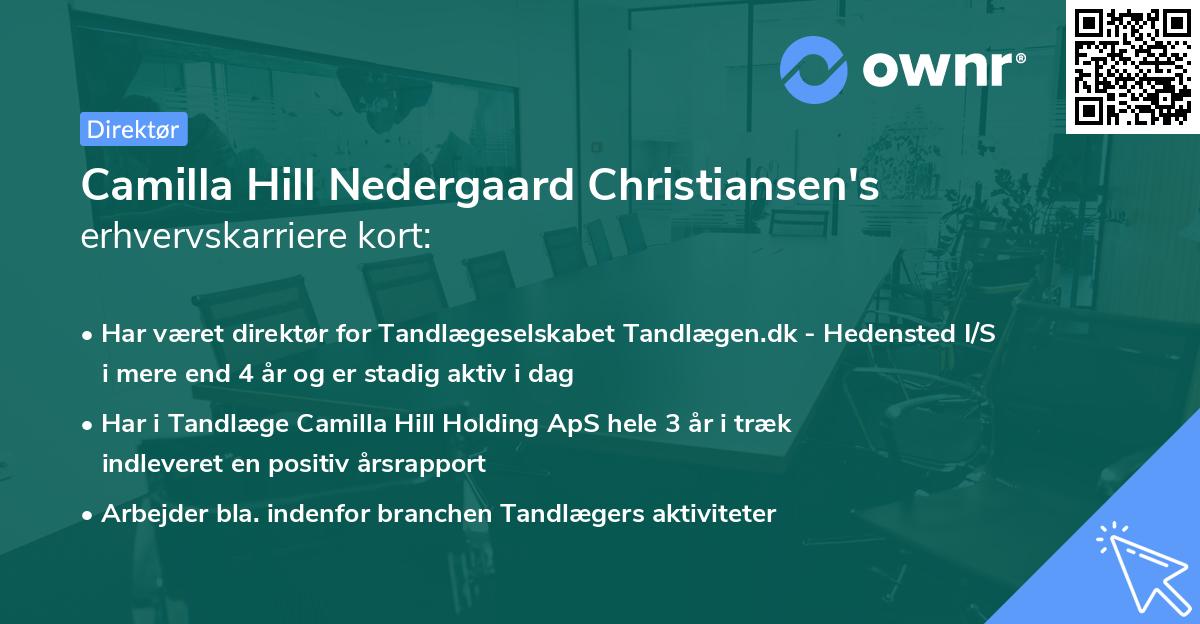 ownr®

Direktør

Camilla Hill Nedergaard Christiansen's
erhvervskarriere kort:

• Har været direktør for Tandlægeselskabet Tandlægen.dk - Hedensted I/S i mere end 4 år og er stadig aktiv i dag

• Har i Tandlæge Camilla Hill Holding ApS hele 3 år i træk indleveret en positiv årsrapport

• Arbejder bla. indenfor branchen Tandlægers aktiviteter